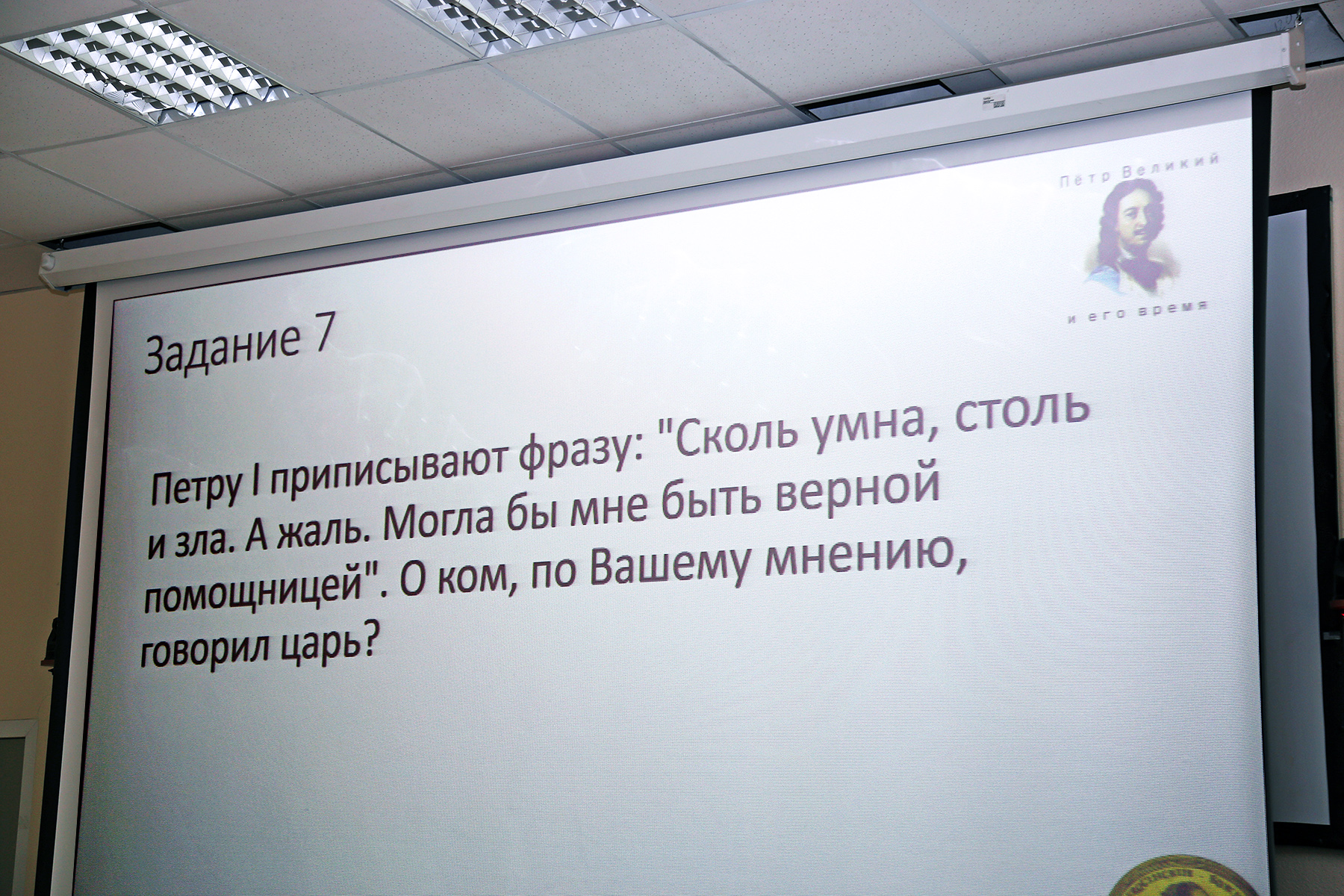 Пётр Великий

и его время

Задание 7

Петру I приписывают фразу: "Сколь умна, столь и зла. А жаль. Могла бы мне быть верной помощницей". О ком, по Вашему мнению, говорил царь?